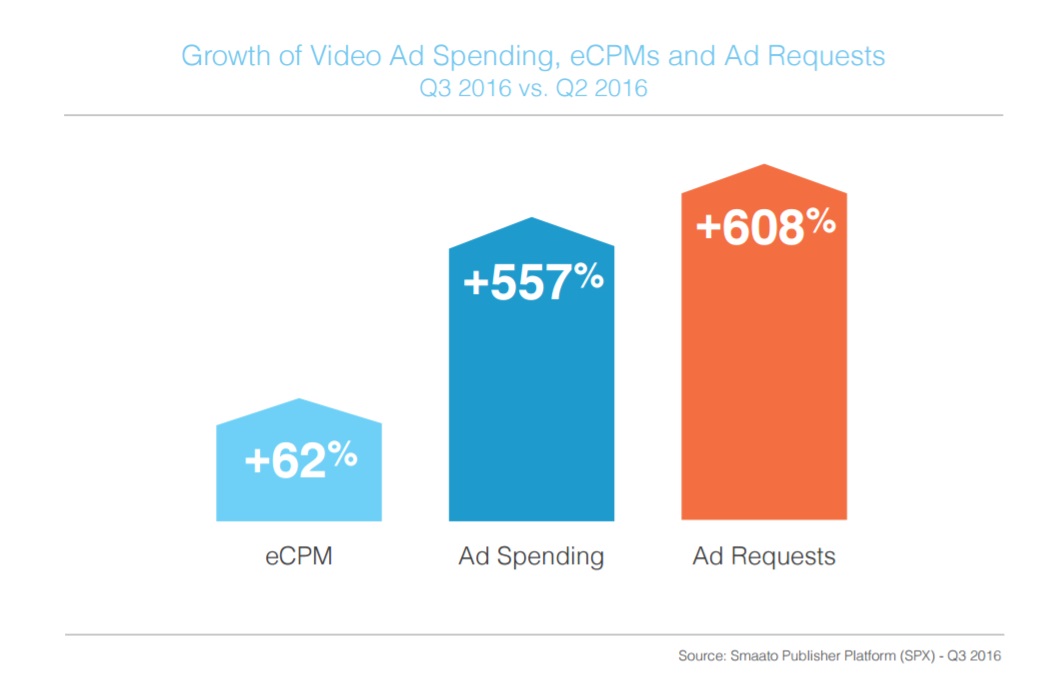 Growth of Video Ad Spending, eCPMs and Ad Requests
Q3 2016 vs. Q2 2016

+62%
+557%
+608%

eCPM
Ad Spending
Ad Requests

Source: Smaato Publisher Platform (SPX) - Q3 2016